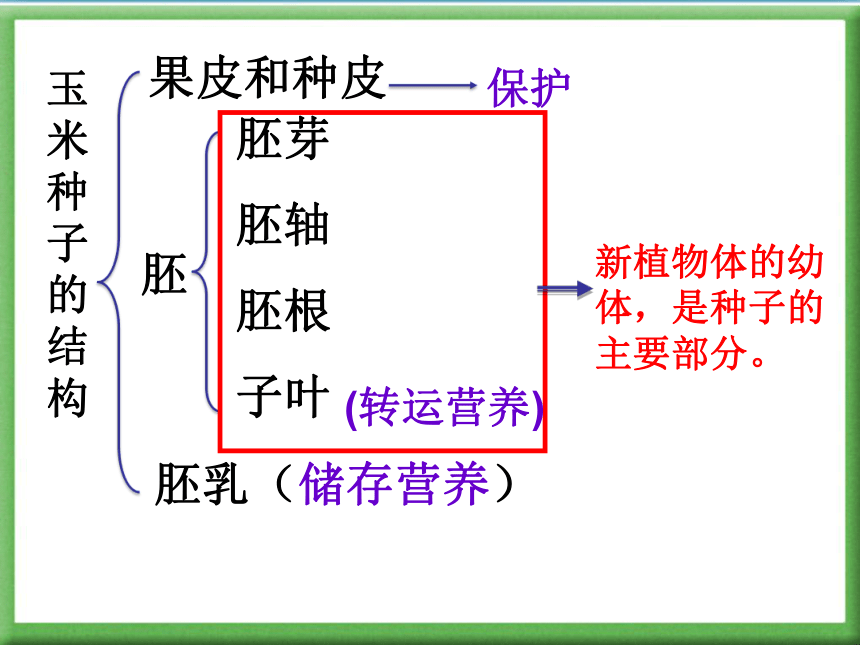 玉米种子的结构

果皮和种皮 保护

胚

胚芽

胚轴

胚根

子叶 (转运营养)

新植物体的幼体，是种子的主要部分。

胚乳（储存营养）